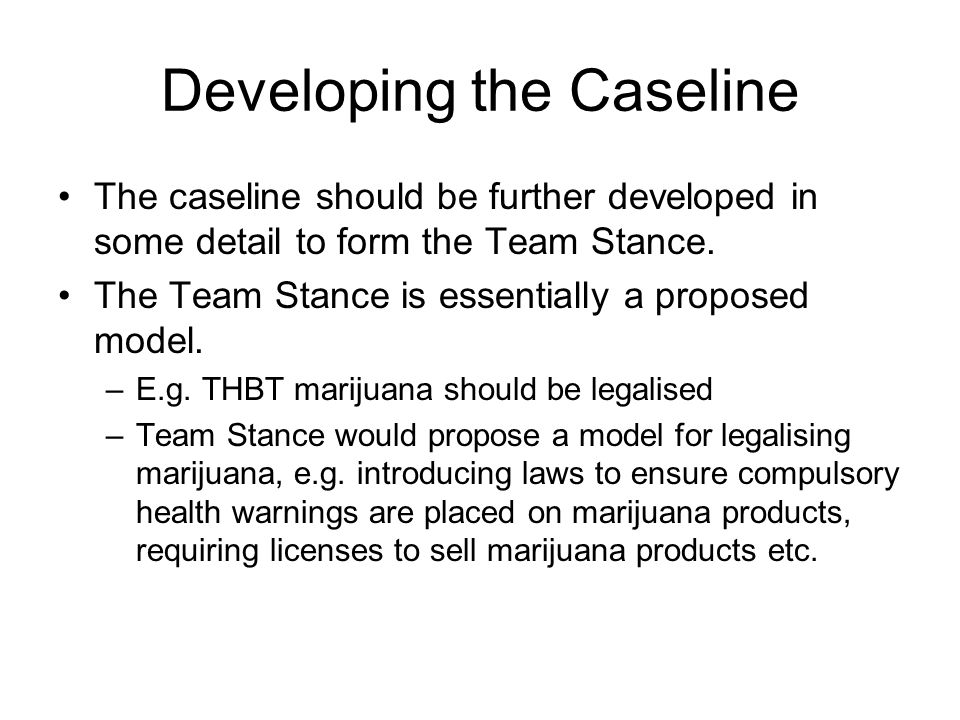 Developing the Caseline

• The caseline should be further developed in some detail to form the Team Stance.
• The Team Stance is essentially a proposed model.
– E.g. THBT marijuana should be legalised
– Team Stance would propose a model for legalising marijuana, e.g. introducing laws to ensure compulsory health warnings are placed on marijuana products, requiring licenses to sell marijuana products etc.